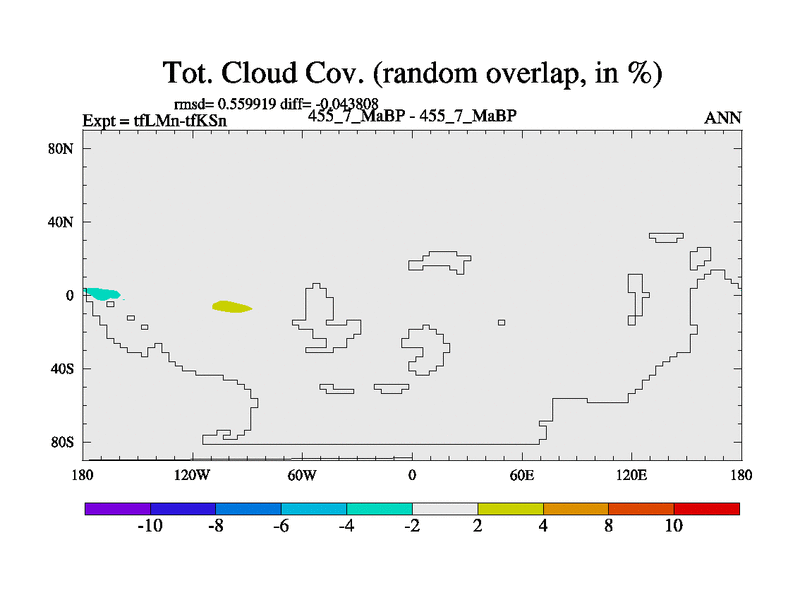 Tot. Cloud Cov. (random overlap, in %)

rmsd= 0.559919 diff= -0.043808

Expt = tfLMn-tfKSn

455_7_MaBP - 455_7_MaBP

ANN

80N

40N

0

40S

80S

180

120W

60W

0

60E

120E

180

-10

-8

-6

-4

-2

2

4

8

10